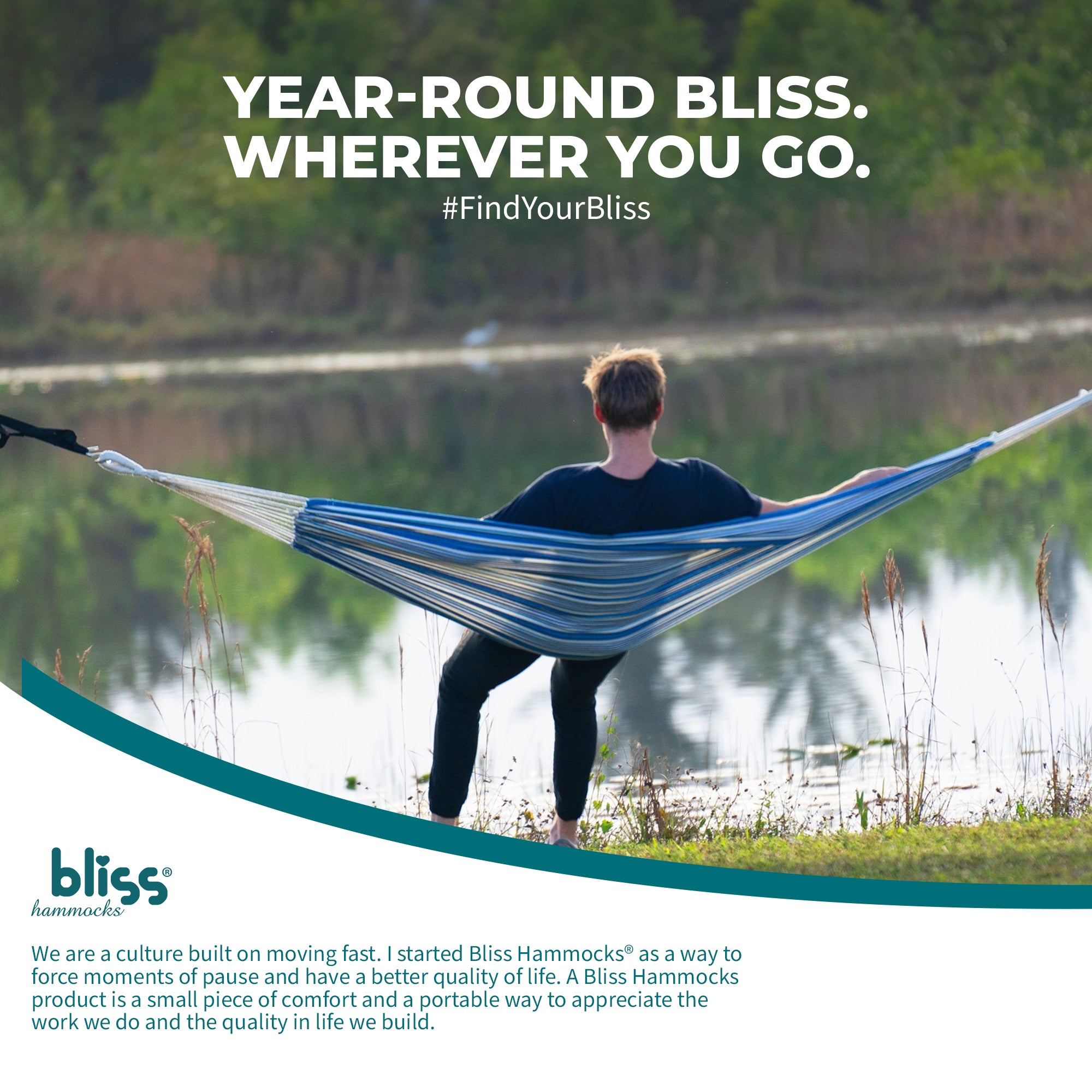 YEAR-ROUND BLISS.
WHEREVER YOU GO.
#FindYourBliss

bliss®
hammocks

We are a culture built on moving fast. I started Bliss Hammocks® as a way to force moments of pause and have a better quality of life. A Bliss Hammocks product is a small piece of comfort and a portable way to appreciate the work we do and the quality in life we build.